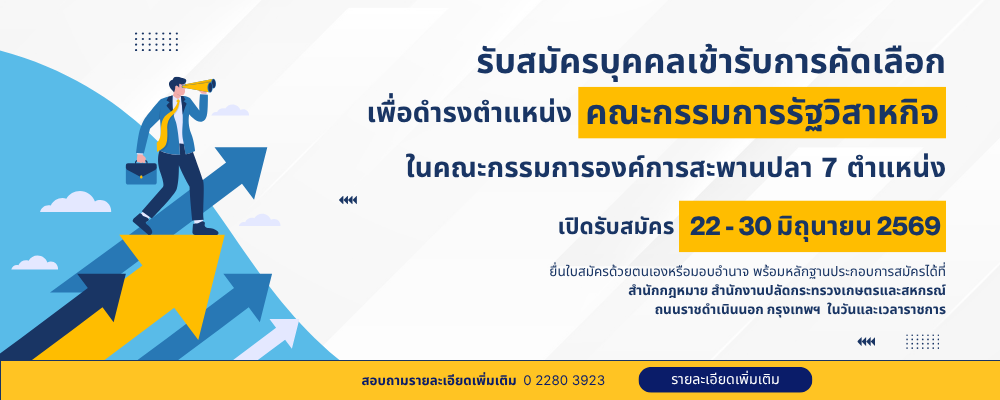 รับสมัครบุคคลเข้ารับการคัดเลือก

เพื่อดำรงตำแหน่ง คณะกรรมการรัฐวิสาหกิจ

ในคณะกรรมการองค์การสะพานปลา 7 ตำแหน่ง

เปิดรับสมัคร 22 - 30 มิถุนายน 2569

ยื่นใบสมัครด้วยตนเองหรือมอบอำนาจ พร้อมหลักฐานประกอบการสมัครได้ที่
สำนักกฎหมาย สำนักงานปลัดกระทรวงเกษตรและสหกรณ์
ถนนราชดำเนินนอก กรุงเทพฯ ในวันและเวลาราชการ

สอบถามรายละเอียดเพิ่มเติม 0 2280 3923

รายละเอียดเพิ่มเติม